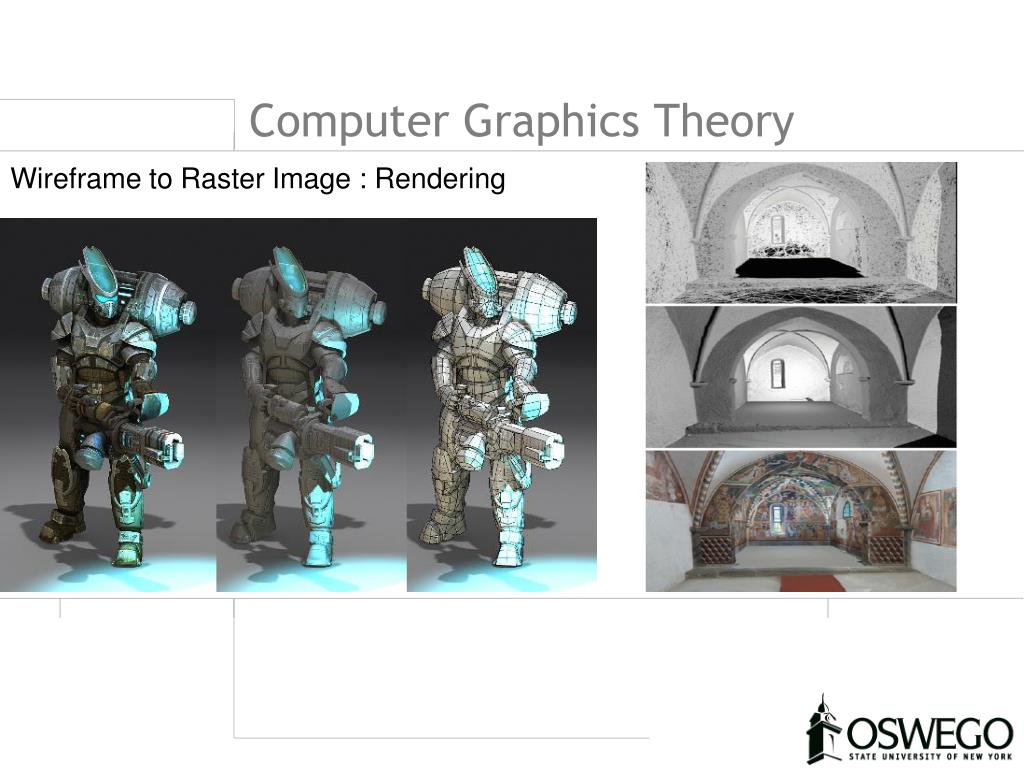 Computer Graphics Theory

Wireframe to Raster Image : Rendering

OSWEGO
STATE UNIVERSITY OF NEW YORK